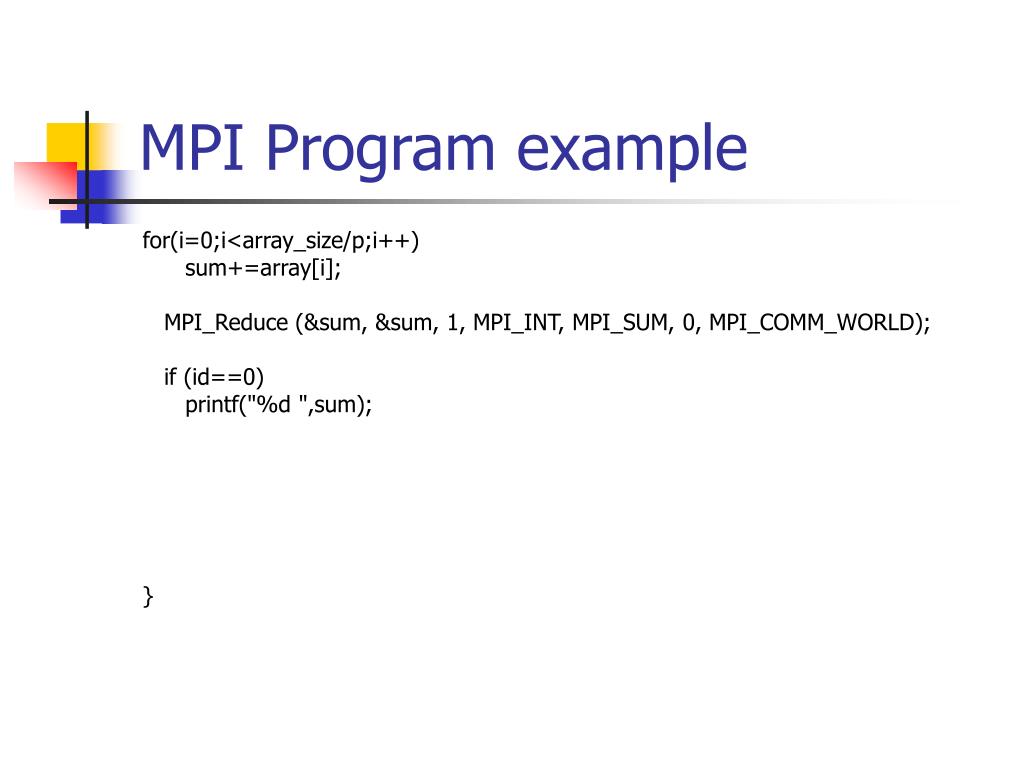 MPI Program example

for(i=0;i<array_size/p;i++)
sum+=array[i];

MPI_Reduce (&sum, &sum, 1, MPI_INT, MPI_SUM, 0, MPI_COMM_WORLD);

if (id==0)
printf("%d ",sum);

}